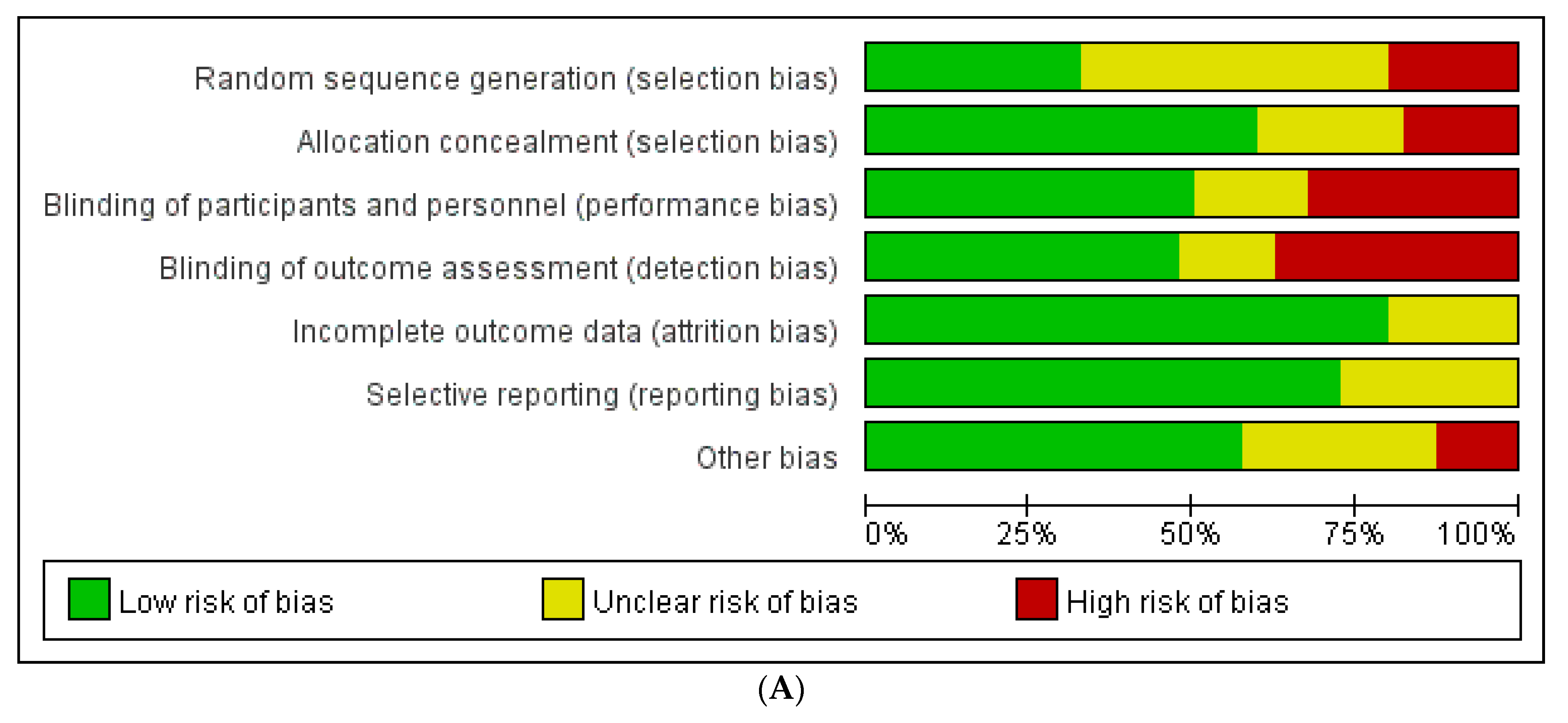 Random sequence generation (selection bias)
Allocation concealment (selection bias)
Blinding of participants and personnel (performance bias)
Blinding of outcome assessment (detection bias)
Incomplete outcome data (attrition bias)
Selective reporting (reporting bias)
Other bias

0% 25% 50% 75% 100%

Low risk of bias
Unclear risk of bias
High risk of bias

(A)